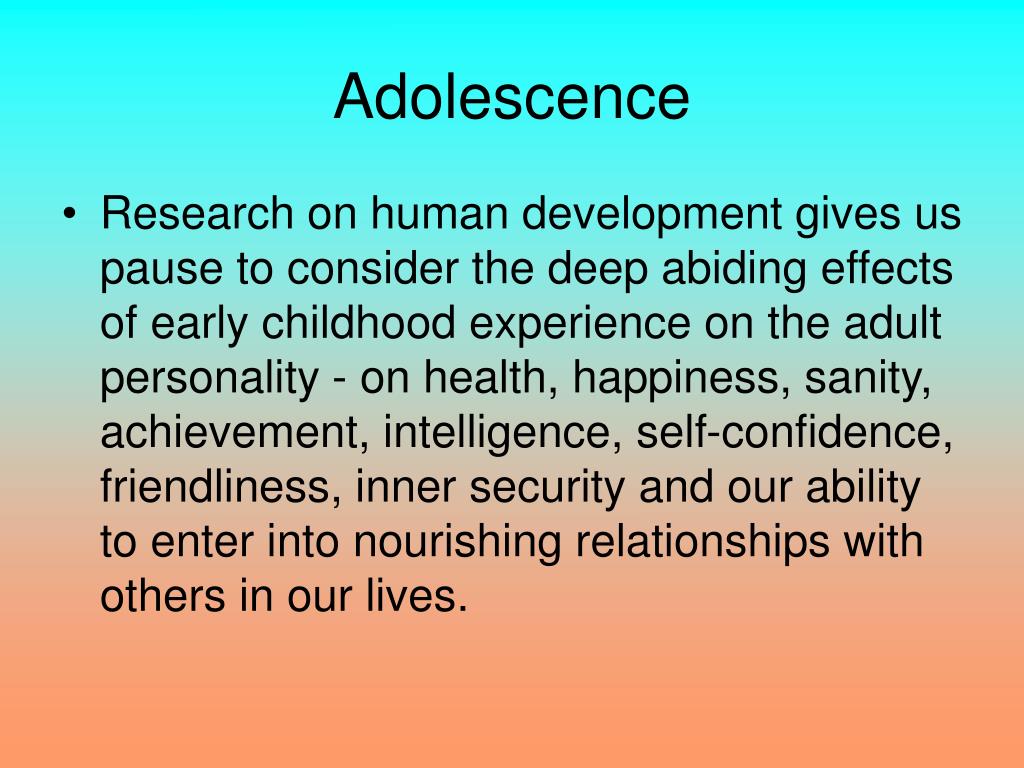 Adolescence

• Research on human development gives us pause to consider the deep abiding effects of early childhood experience on the adult personality - on health, happiness, sanity, achievement, intelligence, self-confidence, friendliness, inner security and our ability to enter into nourishing relationships with others in our lives.